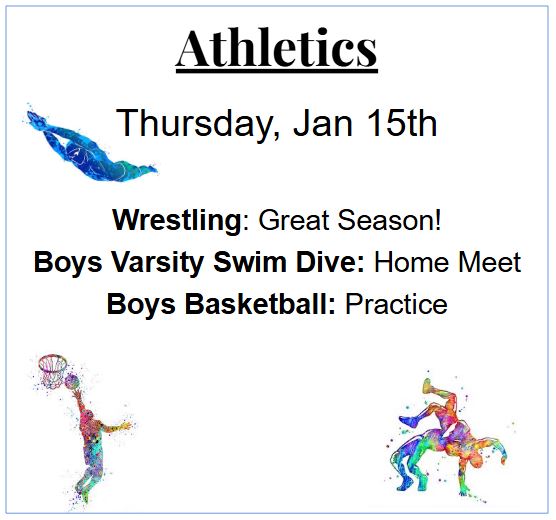 Athletics

Thursday, Jan 15th

Wrestling: Great Season!
Boys Varsity Swim Dive: Home Meet
Boys Basketball: Practice